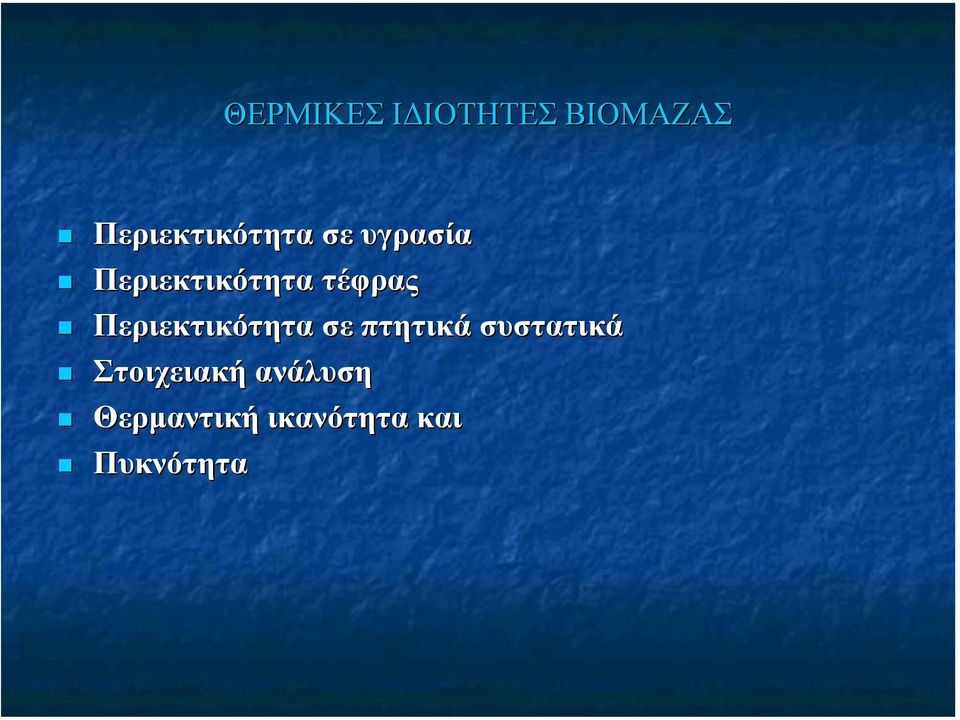 ΘΕΡΜΙΚΕΣ ΙΔΙΟΤΗΤΕΣ ΒΙΟΜΑΖΑΣ

- Περιεκτικότητα σε υγρασία
- Περιεκτικότητα τέφρας
- Περιεκτικότητα σε πτητικά συστατικά
- Στοιχειακή ανάλυση
- Θερμαντική ικανότητα και
- Πυκνότητα